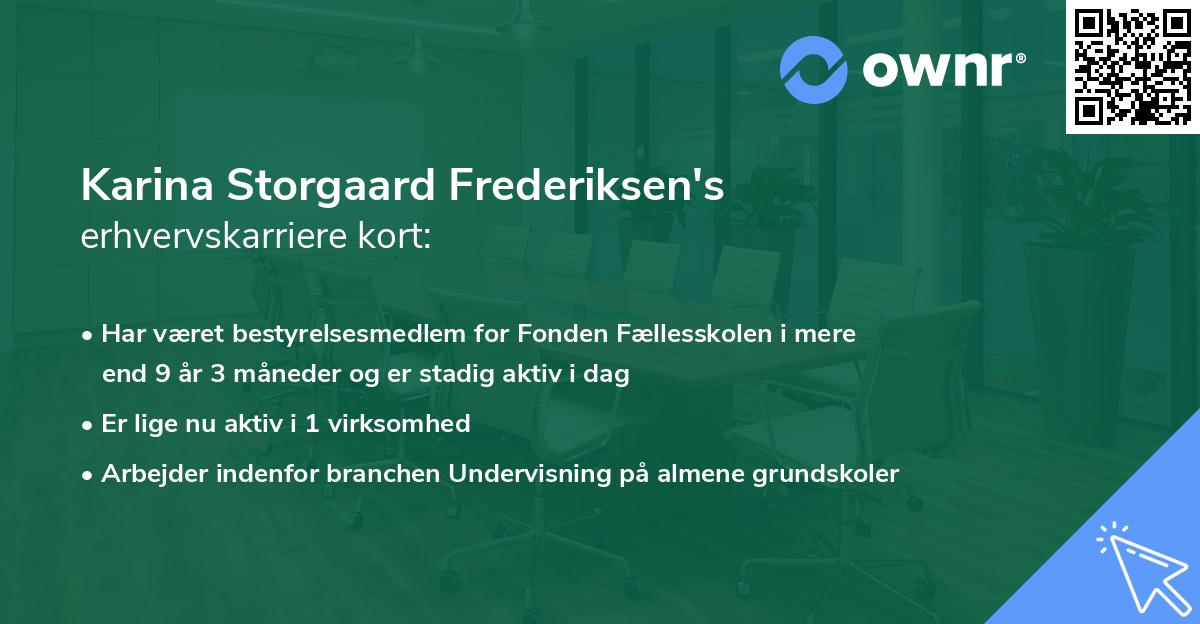 ownr®

Karina Storgaard Frederiksen's
erhvervskarriere kort:

• Har været bestyrelsesmedlem for Fonden Fællesskolen i mere end 9 år 3 måneder og er stadig aktiv i dag

• Er lige nu aktiv i 1 virksomhed

• Arbejder indenfor branchen Undervisning på almene grundskoler